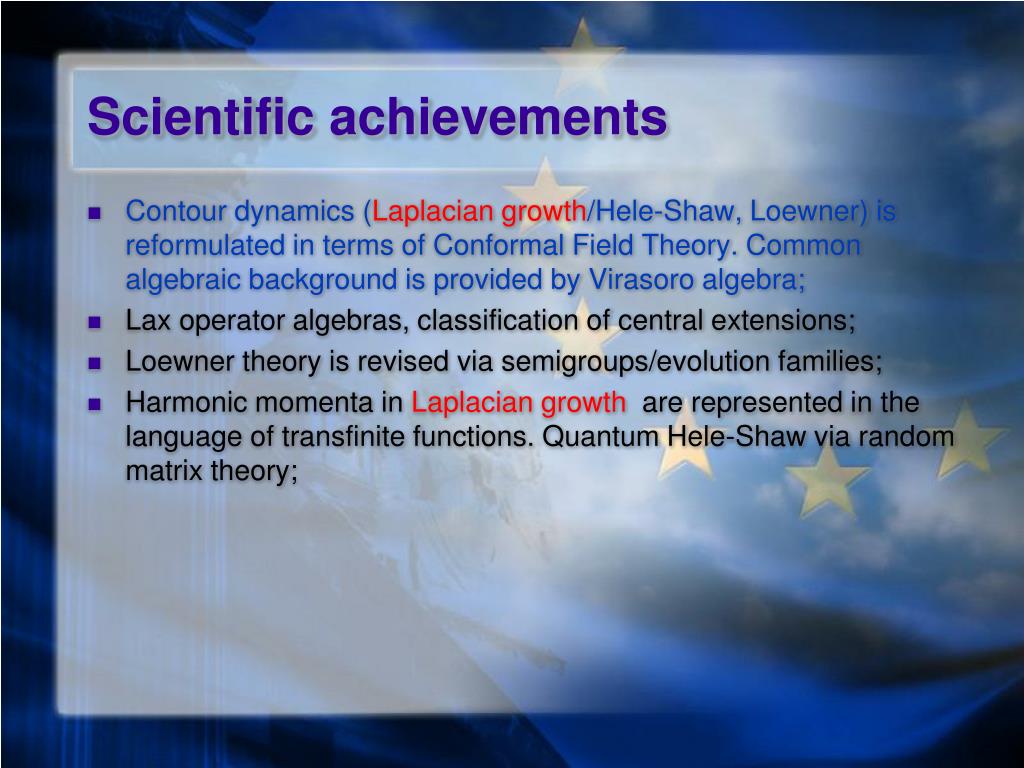 Scientific achievements

- Contour dynamics (Laplacian growth/Hele-Shaw, Loewner) is reformulated in terms of Conformal Field Theory. Common algebraic background is provided by Virasoro algebra;
- Lax operator algebras, classification of central extensions;
- Loewner theory is revised via semigroups/evolution families;
- Harmonic momenta in Laplacian growth are represented in the language of transfinite functions. Quantum Hele-Shaw via random matrix theory;